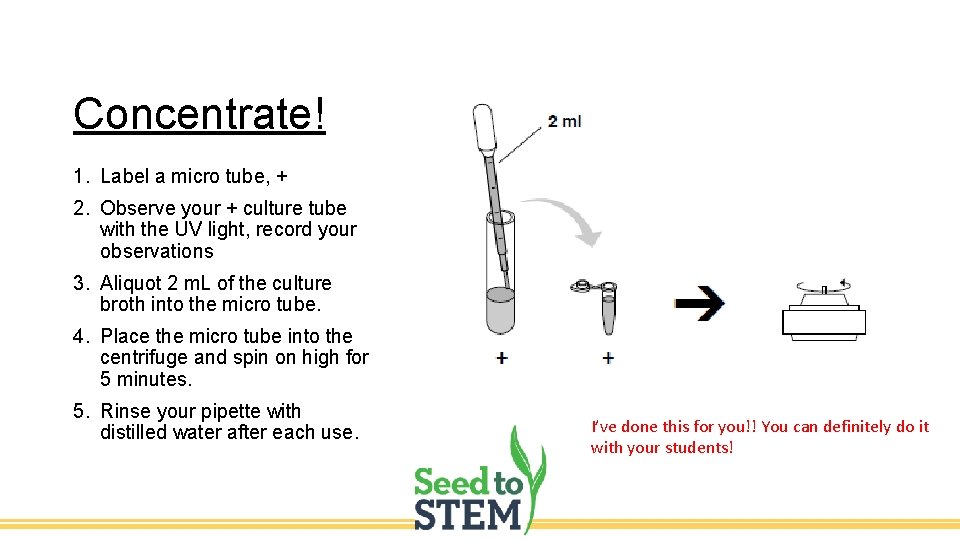 Concentrate!

1. Label a micro tube, +
2. Observe your + culture tube with the UV light, record your observations
3. Aliquot 2 mL of the culture broth into the micro tube.
4. Place the micro tube into the centrifuge and spin on high for 5 minutes.
5. Rinse your pipette with distilled water after each use.

2 ml

+

+

I've done this for you!! You can definitely do it with your students!

Seed to STEM